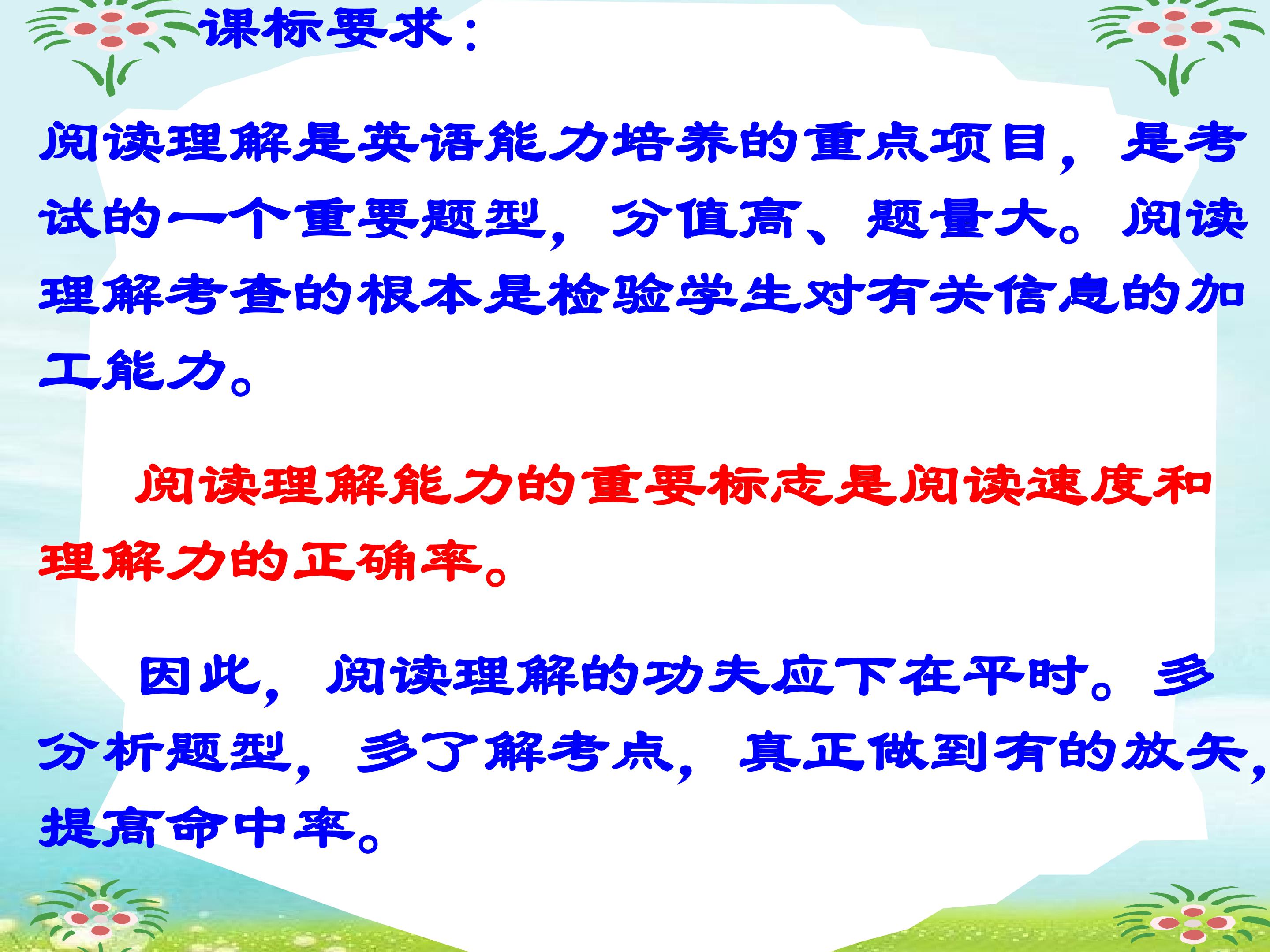 课标要求：

阅读理解是英语能力培养的重点项目，是考试的一个重要题型，分值高、题量大。阅读理解考查的根本是检验学生对有关信息的加工能力。

阅读理解能力的重要标志是阅读速度和理解力的正确率。

因此，阅读理解的功夫应下在平时。多分析题型，多了解考点，真正做到有的放矢，提高命中率。